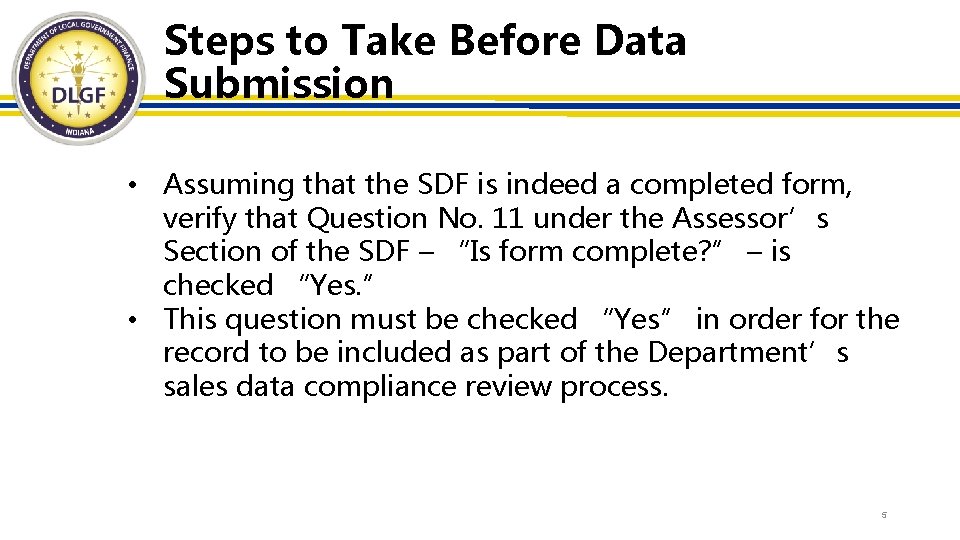 DEPARTMENT OF LOCAL GOVERNMENT FINANCE
DLGF
INDIANA

Steps to Take Before Data Submission

• Assuming that the SDF is indeed a completed form, verify that Question No. 11 under the Assessor's Section of the SDF – "Is form complete?" – is checked "Yes."
• This question must be checked "Yes" in order for the record to be included as part of the Department's sales data compliance review process.

5